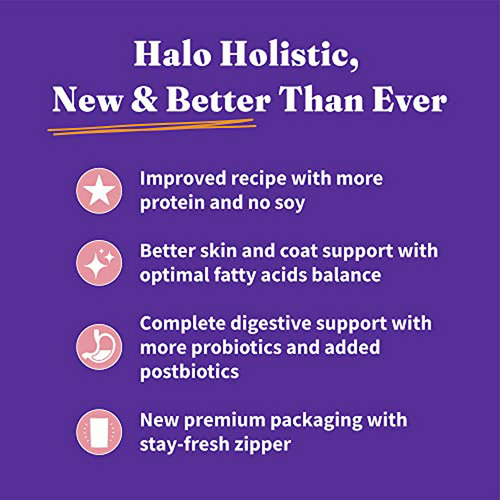 Halo Holistic,
New & Better Than Ever

Improved recipe with more protein and no soy

Better skin and coat support with optimal fatty acids balance

Complete digestive support with more probiotics and added postbiotics

New premium packaging with stay-fresh zipper